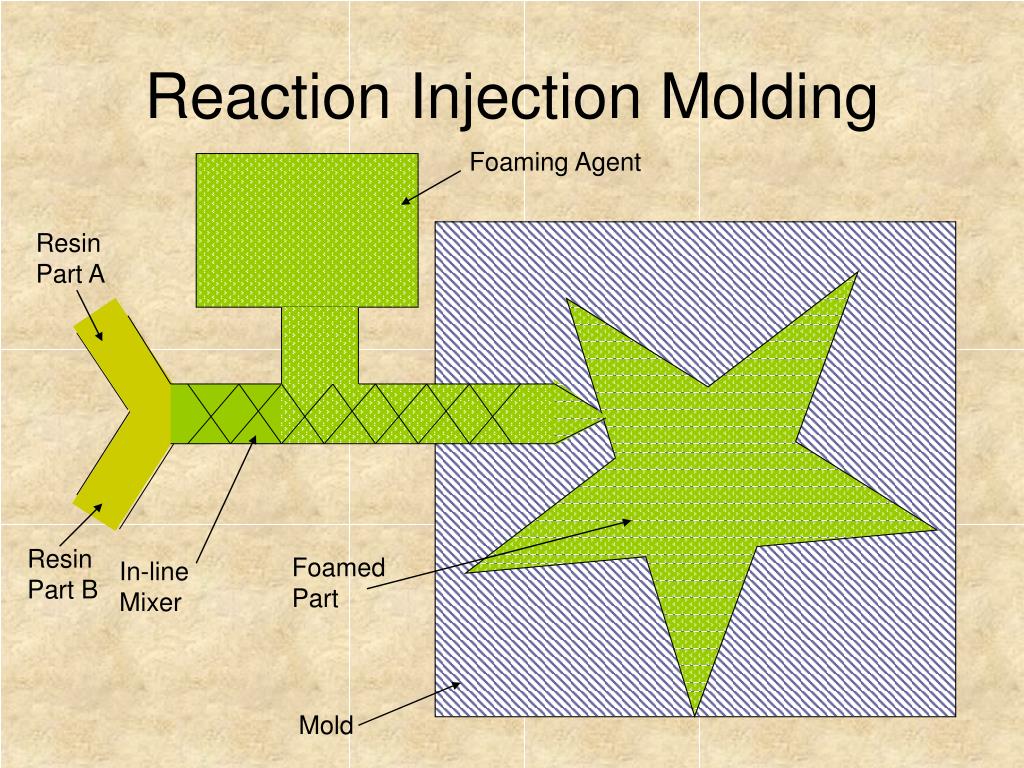 Reaction Injection Molding

Foaming Agent

Resin Part A

Resin Part B

In-line Mixer

Foamed Part

Mold